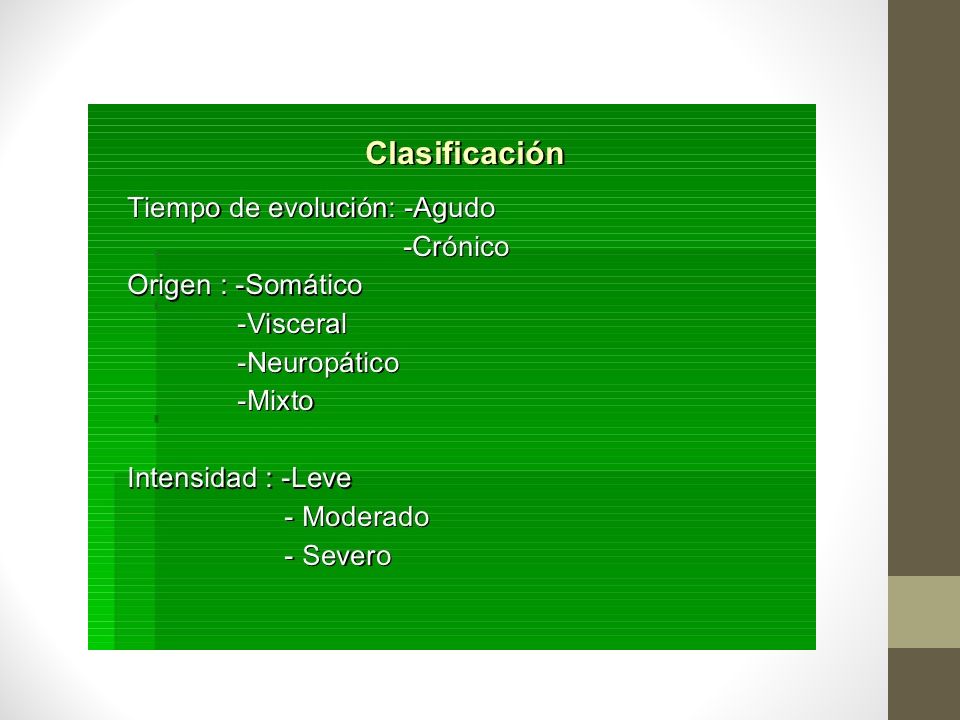 Clasificación

Tiempo de evolución: -Agudo
-Crónico
Origen : -Somático
-Visceral
-Neuropático
-Mixto

Intensidad : -Leve
- Moderado
- Severo